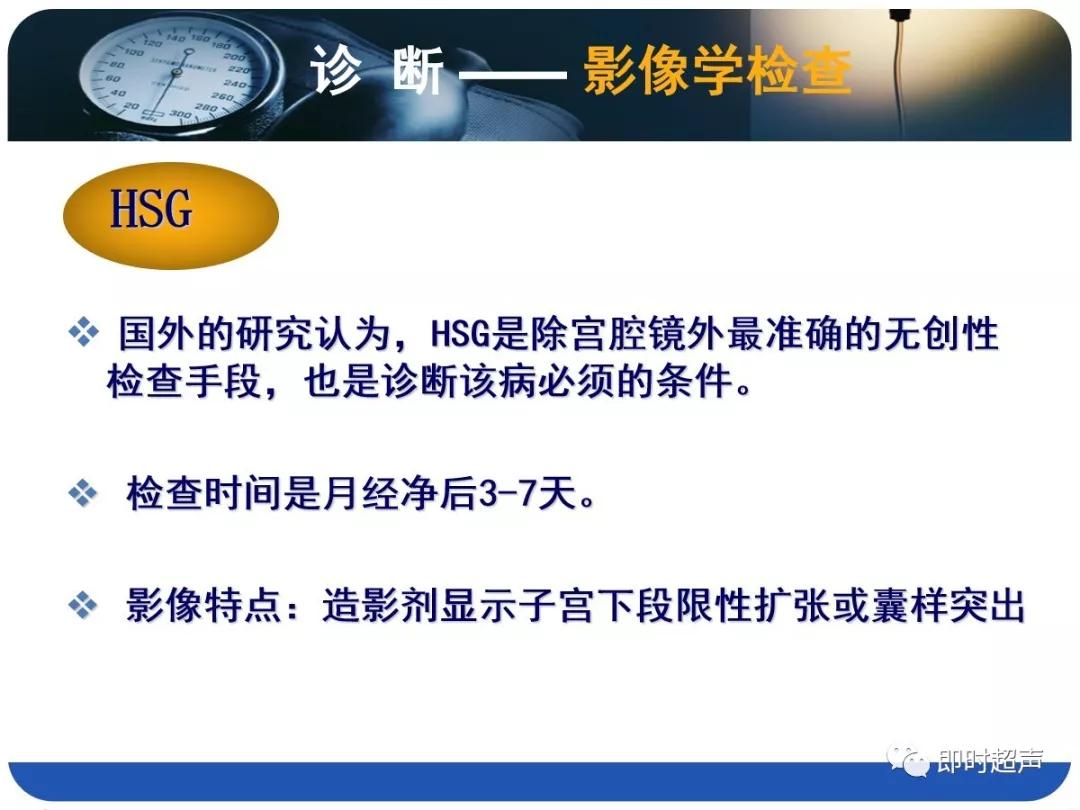 诊 断 —— 影像学检查

HSG

❖ 国外的研究认为，HSG是除宫腔镜外最准确的无创性检查手段，也是诊断该病必须的条件。

❖ 检查时间是月经净后3-7天。

❖ 影像特点：造影剂显示子宫下段限性扩张或囊样突出

即时超声